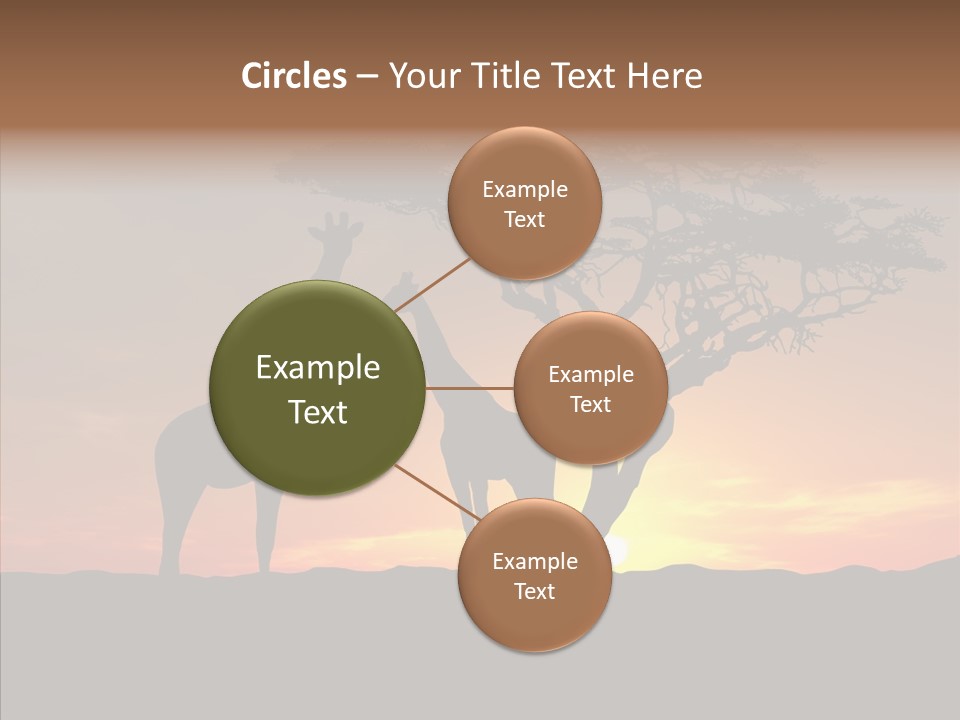 Circles – Your Title Text Here

Example Text

Example Text

Example Text

Example Text